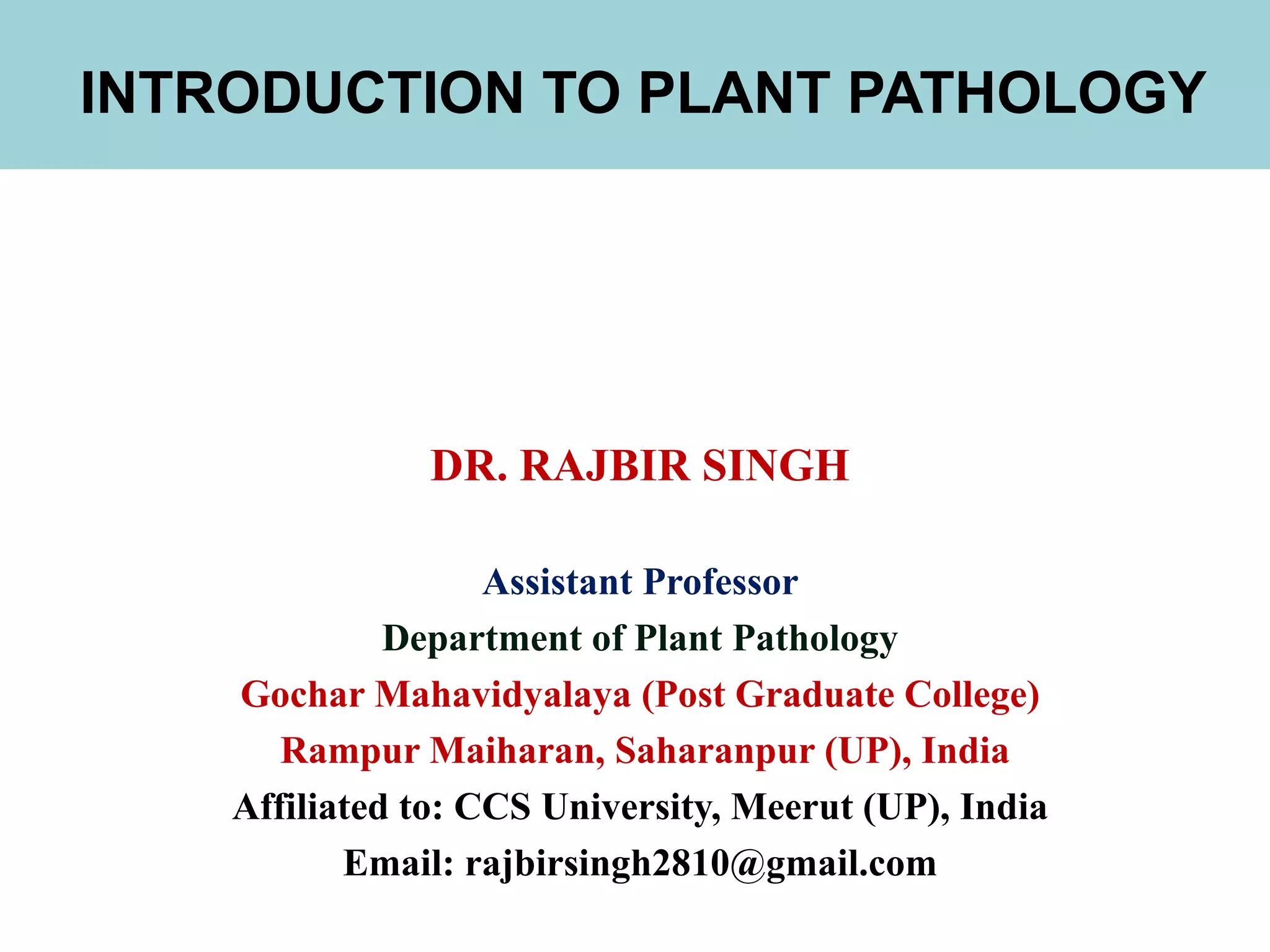 INTRODUCTION TO PLANT PATHOLOGY

DR. RAJBIR SINGH

Assistant Professor
Department of Plant Pathology
Gochar Mahavidyalaya (Post Graduate College)
Rampur Maiharan, Saharanpur (UP), India
Affiliated to: CCS University, Meerut (UP), India
Email: rajbirsingh2810@gmail.com